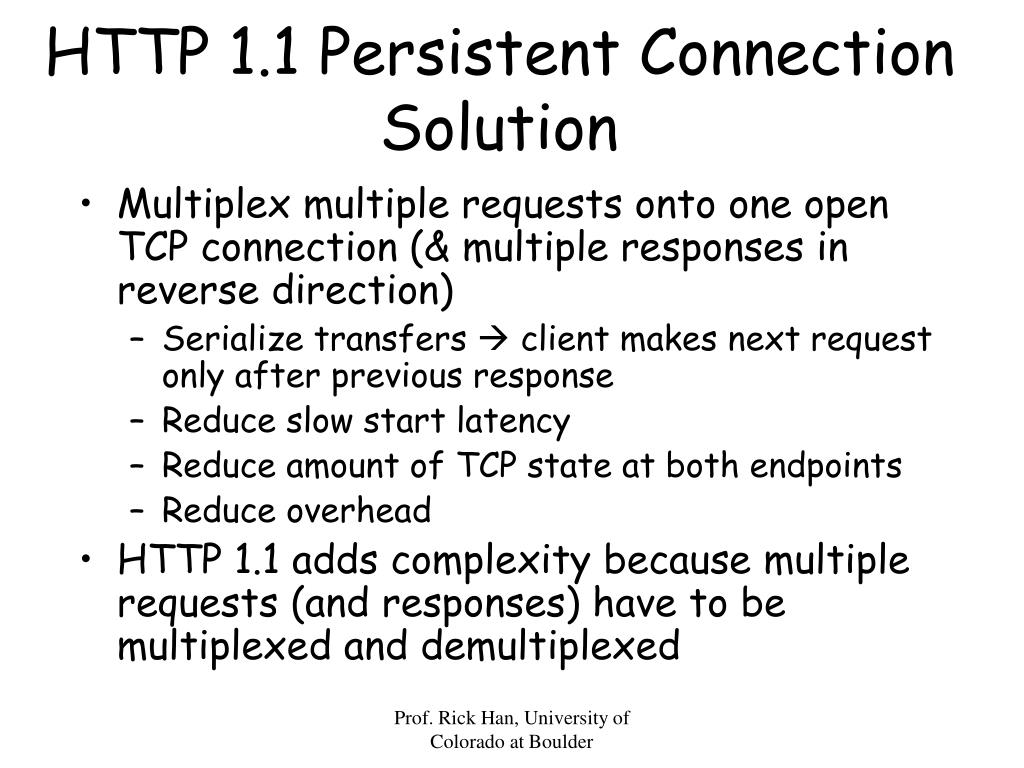 HTTP 1.1 Persistent Connection Solution

• Multiplex multiple requests onto one open TCP connection (& multiple responses in reverse direction)
  – Serialize transfers → client makes next request only after previous response
  – Reduce slow start latency
  – Reduce amount of TCP state at both endpoints
  – Reduce overhead
• HTTP 1.1 adds complexity because multiple requests (and responses) have to be multiplexed and demultiplexed

Prof. Rick Han, University of Colorado at Boulder